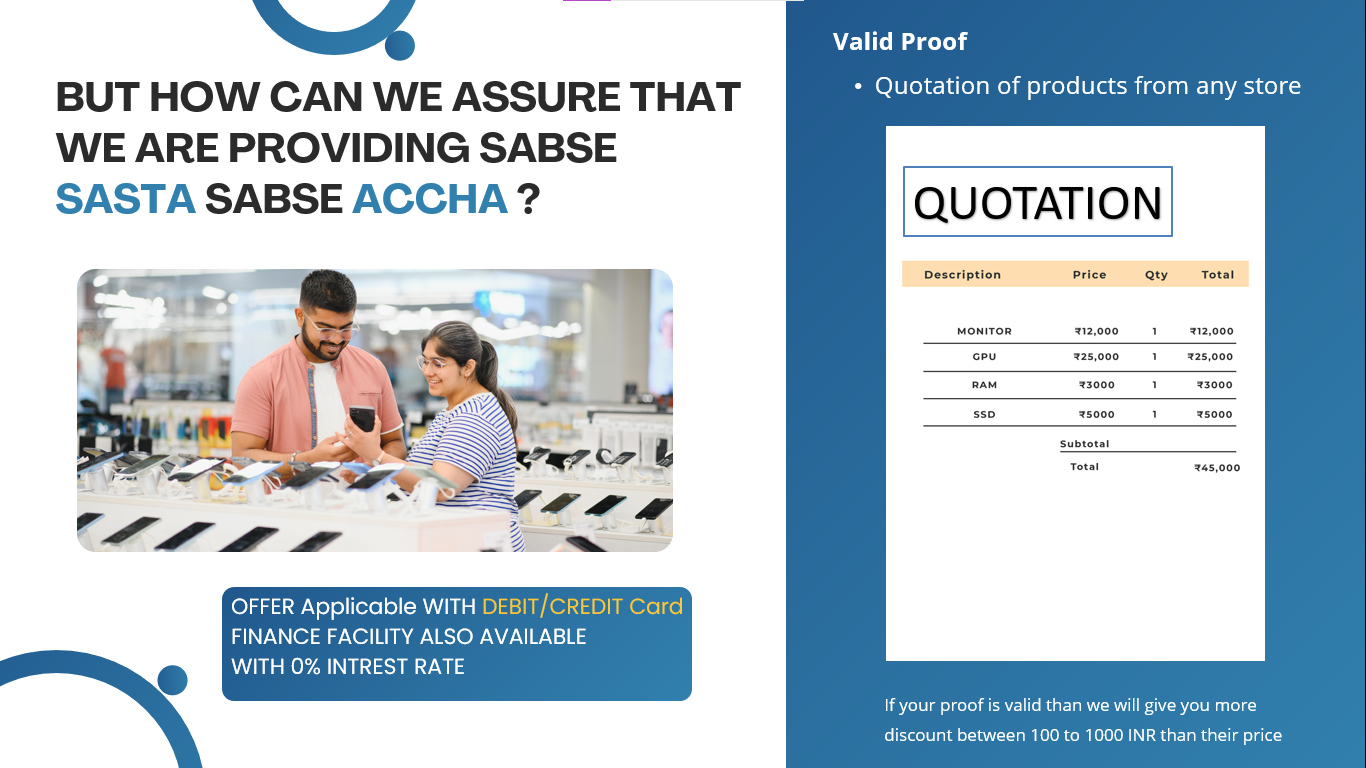 BUT HOW CAN WE ASSURE THAT WE ARE PROVIDING SABSE SASTA SABSE ACCHA ?

OFFER Applicable WITH DEBIT/CREDIT Card
FINANCE FACILITY ALSO AVAILABLE
WITH 0% INTREST RATE

Valid Proof

• Quotation of products from any store

QUOTATION

| Description | Price | Qty | Total |
|---|---|---|---|
| MONITOR | ₹12,000 | 1 | ₹12,000 |
| GPU | ₹25,000 | 1 | ₹25,000 |
| RAM | ₹3000 | 1 | ₹3000 |
| SSD | ₹5000 | 1 | ₹5000 |
| | Subtotal | | |
| | Total | | ₹45,000 |

If your proof is valid than we will give you more discount between 100 to 1000 INR than their price